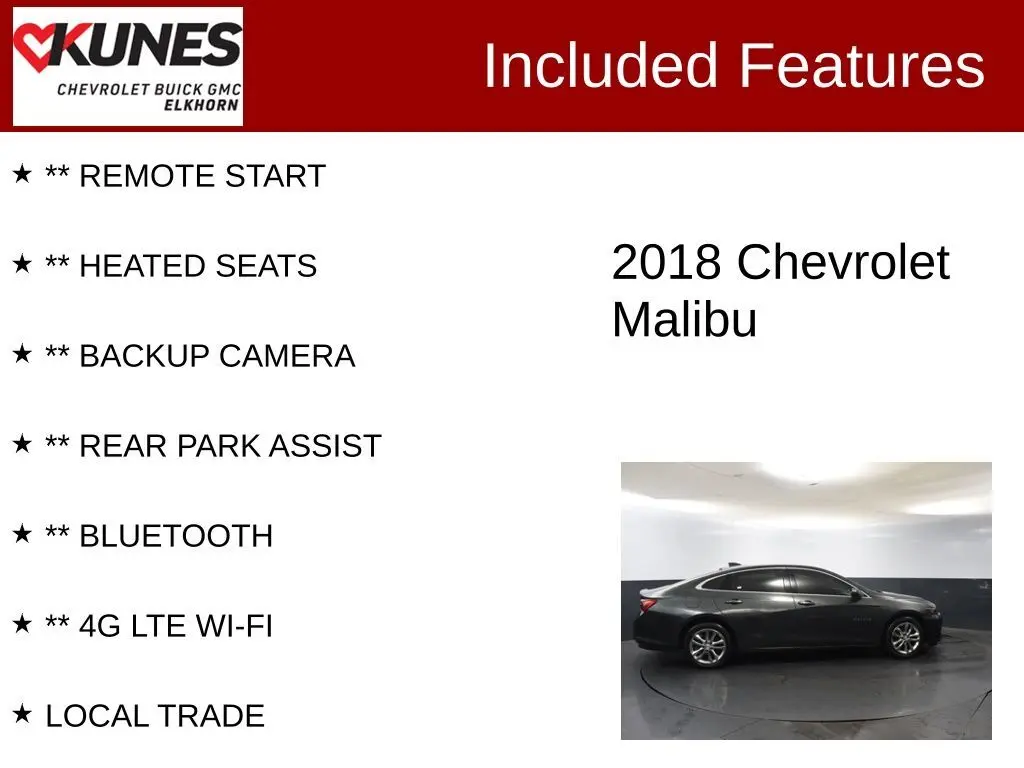 KUNES
CHEVROLET BUICK GMC
ELKHORN

Included Features

★ ** REMOTE START

★ ** HEATED SEATS

★ ** BACKUP CAMERA

★ ** REAR PARK ASSIST

★ ** BLUETOOTH

★ ** 4G LTE WI-FI

★ LOCAL TRADE

2018 Chevrolet Malibu